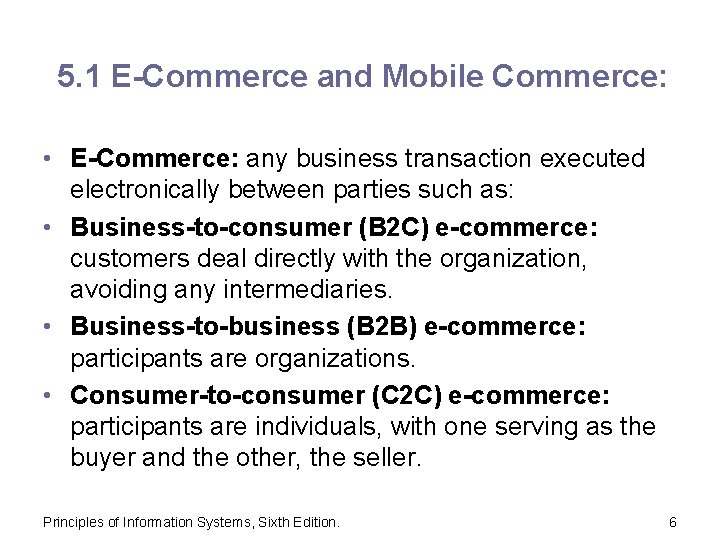 5.1 E-Commerce and Mobile Commerce:

• E-Commerce: any business transaction executed electronically between parties such as:
• Business-to-consumer (B2C) e-commerce: customers deal directly with the organization, avoiding any intermediaries.
• Business-to-business (B2B) e-commerce: participants are organizations.
• Consumer-to-consumer (C2C) e-commerce: participants are individuals, with one serving as the buyer and the other, the seller.

Principles of Information Systems, Sixth Edition.

6